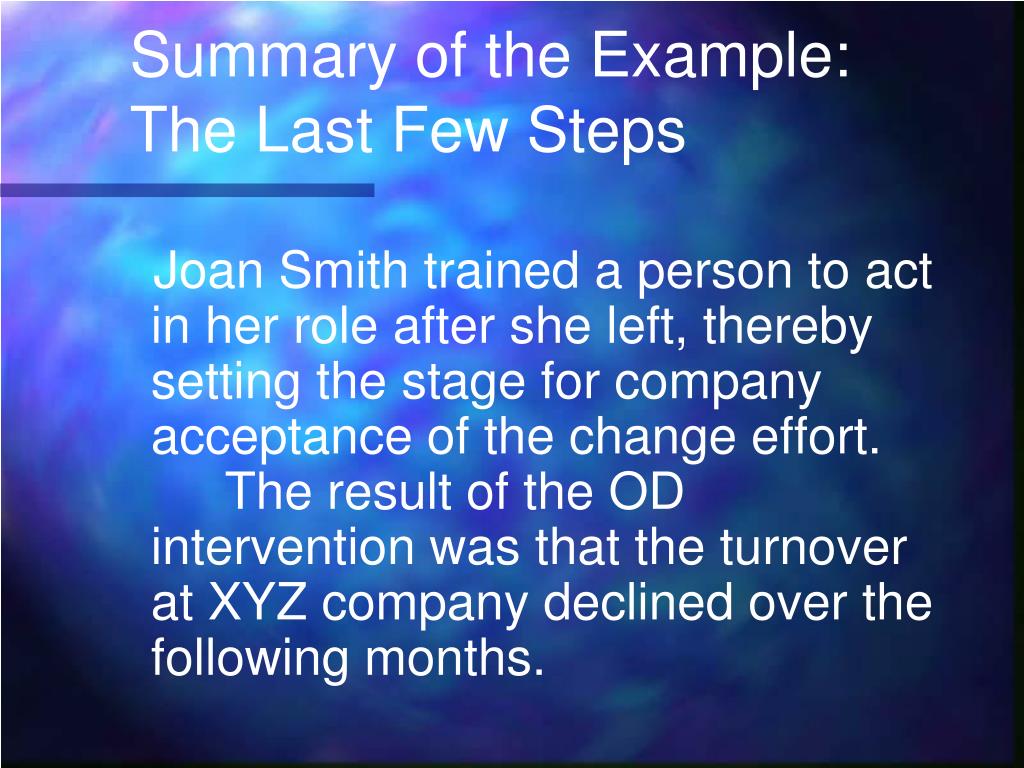 Summary of the Example: The Last Few Steps

Joan Smith trained a person to act in her role after she left, thereby setting the stage for company acceptance of the change effort.

The result of the OD intervention was that the turnover at XYZ company declined over the following months.